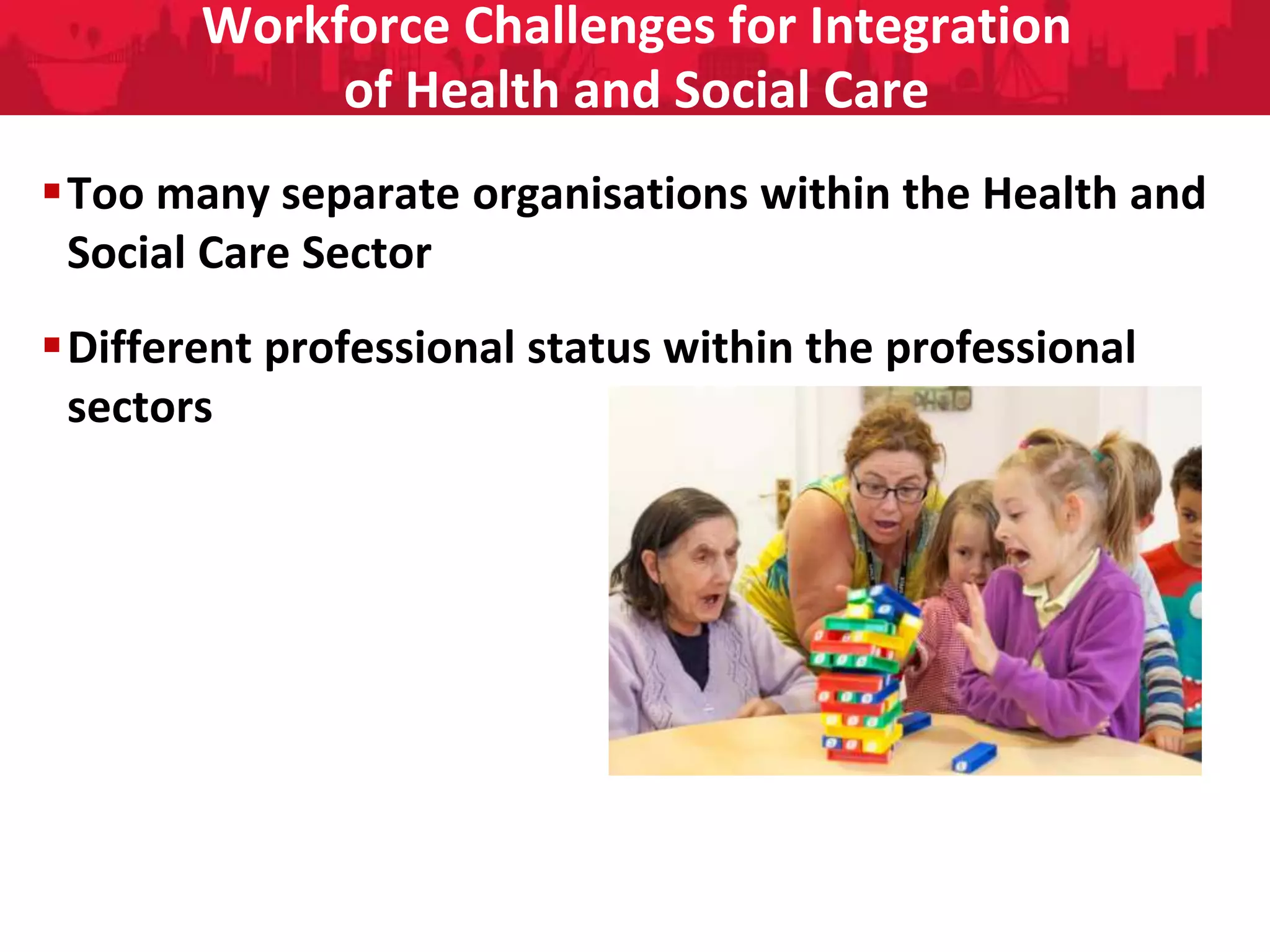 Workforce Challenges for Integration of Health and Social Care

▪ Too many separate organisations within the Health and Social Care Sector

▪ Different professional status within the professional sectors